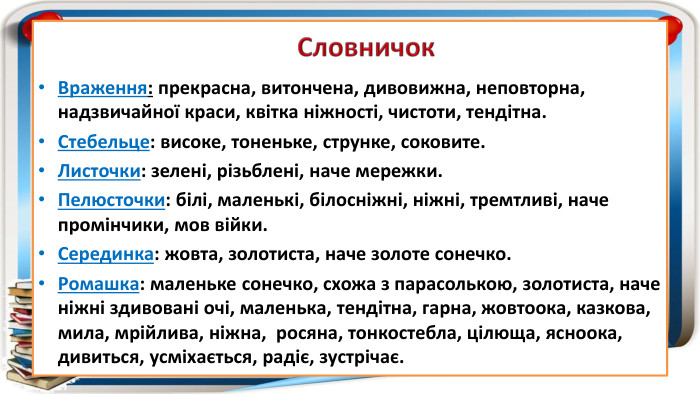 Словничок

• Враження: прекрасна, витончена, дивовижна, неповторна, надзвичайної краси, квітка ніжності, чистоти, тендітна.

• Стебельце: високе, тоненьке, струнке, соковите.

• Листочки: зелені, різьблені, наче мережки.

• Пелюсточки: білі, маленькі, білосніжні, ніжні, тремтливі, наче промінчики, мов війки.

• Серединка: жовта, золотиста, наче золоте сонечко.

• Ромашка: маленьке сонечко, схожа з парасолькою, золотиста, наче ніжні здивовані очі, маленька, тендітна, гарна, жовтоока, казкова, мила, мрійлива, ніжна, росяна, тонкостебла, цілюща, ясноока, дивиться, усміхається, радіє, зустрічає.